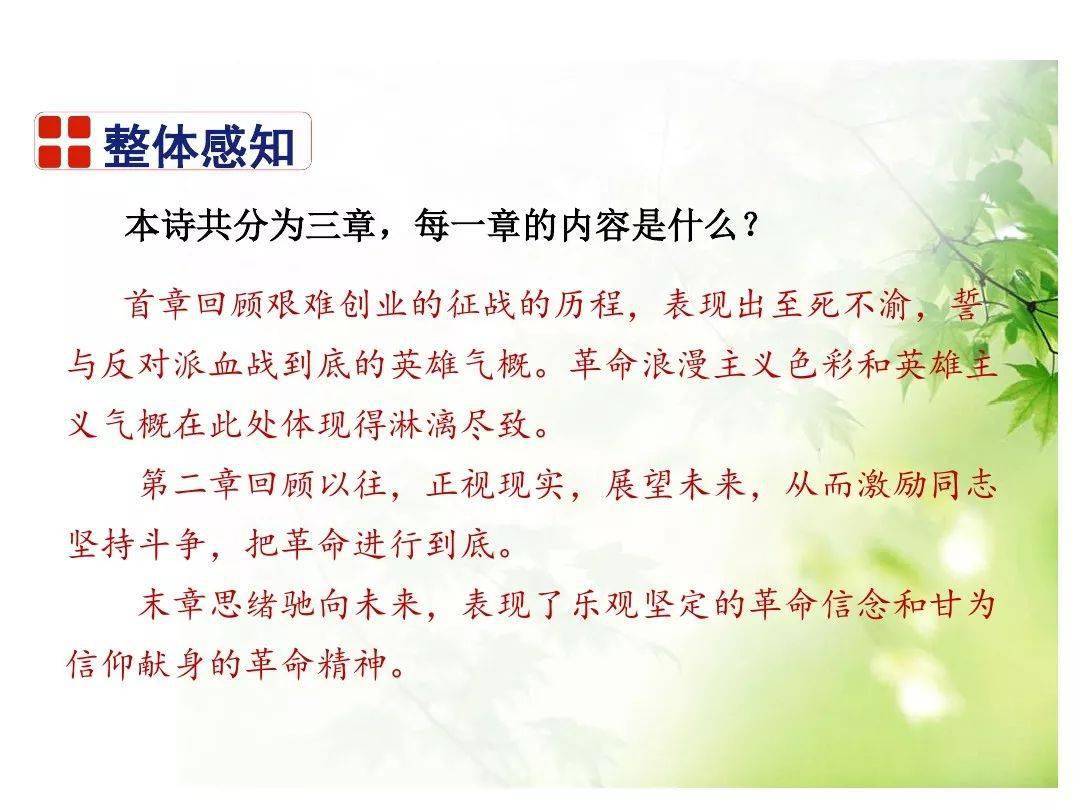 整体感知

本诗共分为三章，每一章的内容是什么？

首章回顾艰难创业的征战的历程，表现出至死不渝，誓与反对派血战到底的英雄气概。革命浪漫主义色彩和英雄主义气概在此处体现得淋漓尽致。

第二章回顾以往，正视现实，展望未来，从而激励同志坚持斗争，把革命进行到底。

末章思绪驰向未来，表现了乐观坚定的革命信念和甘为信仰献身的革命精神。